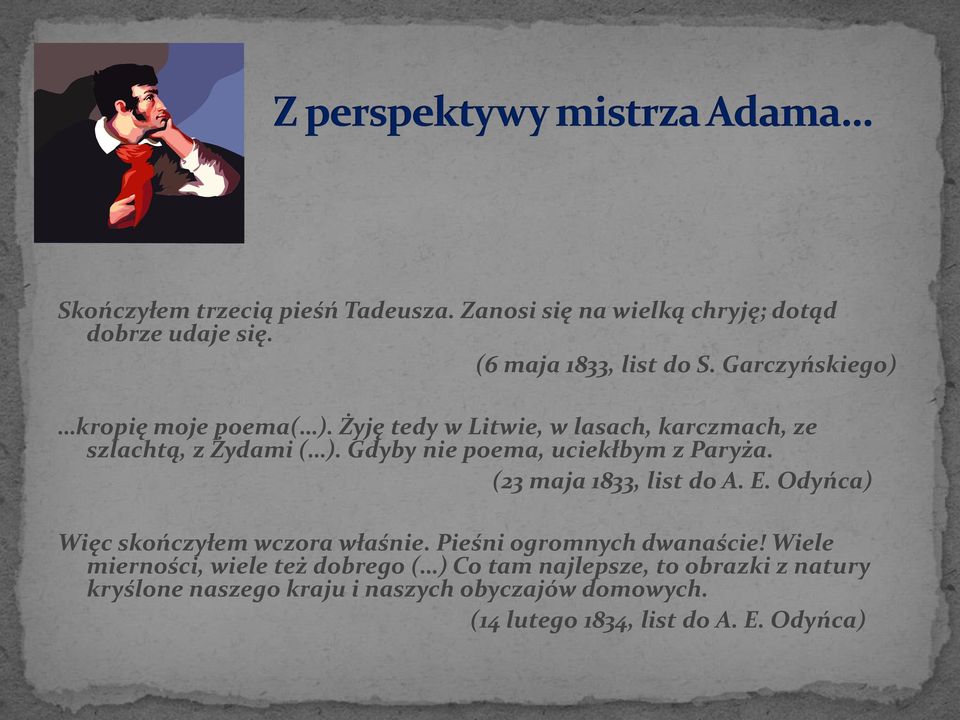 Z perspektywy mistrza Adama…

Skończyłem trzecią pieśń Tadeusza. Zanosi się na wielką chryję; dotąd dobrze udaje się.

(6 maja 1833, list do S. Garczyńskiego)

…kropię moje poema(…). Żyję tedy w Litwie, w lasach, karczmach, ze szlachtą, z Żydami (…). Gdyby nie poema, uciekłbym z Paryża.

(23 maja 1833, list do A. E. Odyńca)

Więc skończyłem wczora właśnie. Pieśni ogromnych dwanaście! Wiele mierności, wiele też dobrego (…) Co tam najlepsze, to obrazki z natury kryślone naszego kraju i naszych obyczajów domowych.

(14 lutego 1834, list do A. E. Odyńca)